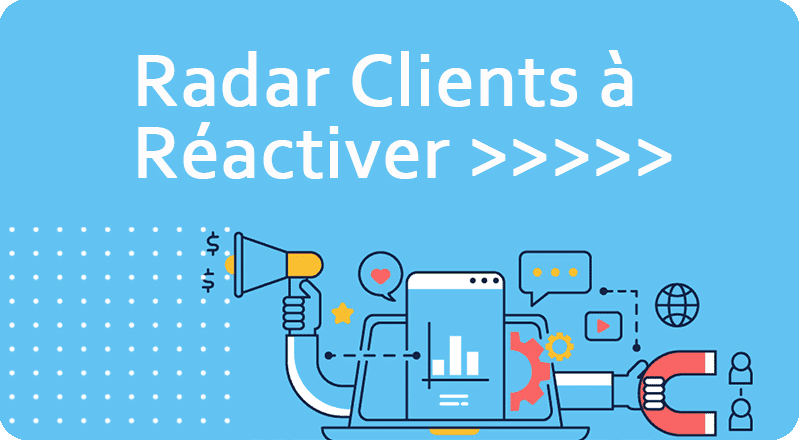 Radar Clients à Réactiver >>>>>

$
$